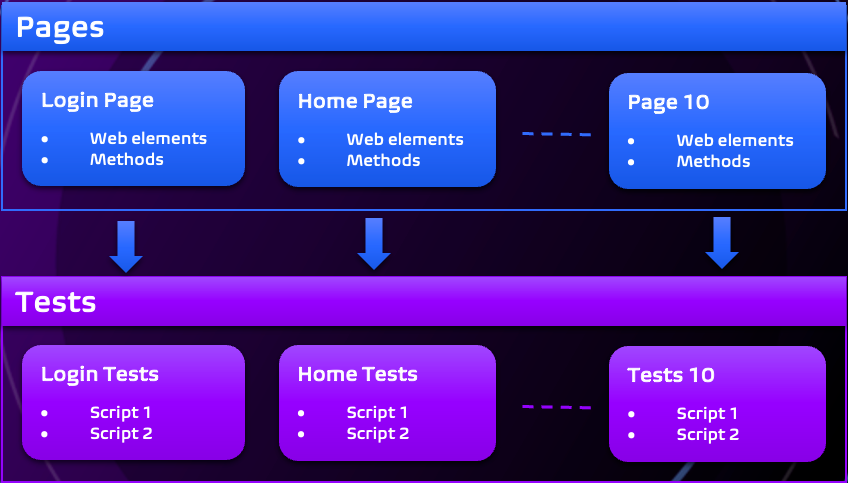 Pages

Login Page
- Web elements
- Methods

Home Page
- Web elements
- Methods

Page 10
- Web elements
- Methods

Tests

Login Tests
- Script 1
- Script 2

Home Tests
- Script 1
- Script 2

Tests 10
- Script 1
- Script 2